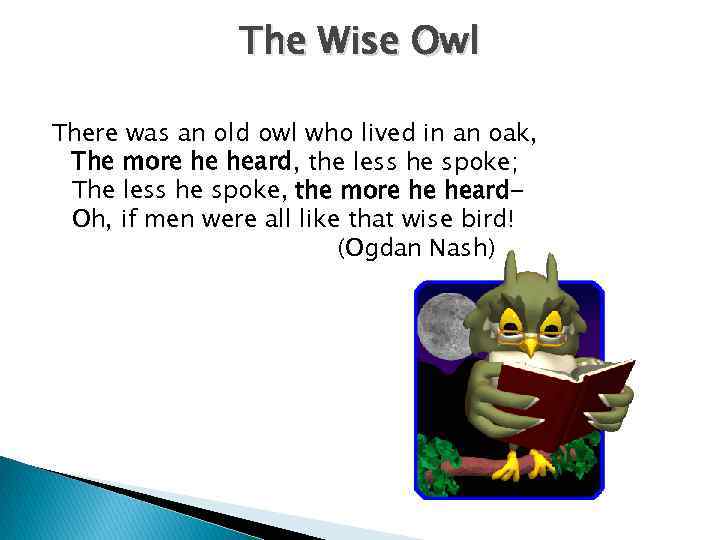 The Wise Owl

There was an old owl who lived in an oak,
The more he heard, the less he spoke;
The less he spoke, the more he heard-
Oh, if men were all like that wise bird!
(Ogdan Nash)